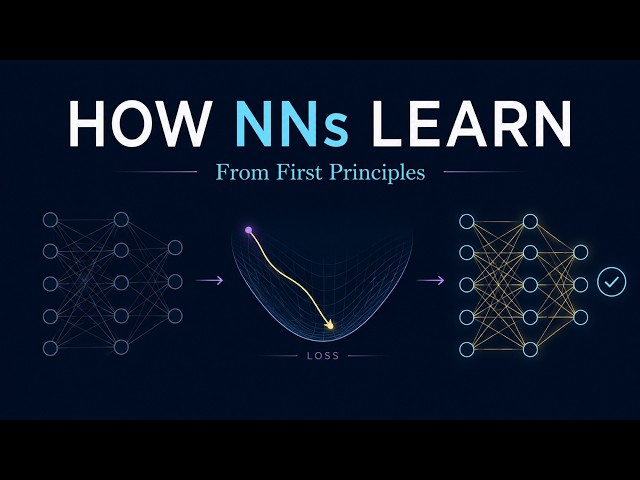 HOW NNs LEARN

From First Principles

LOSS